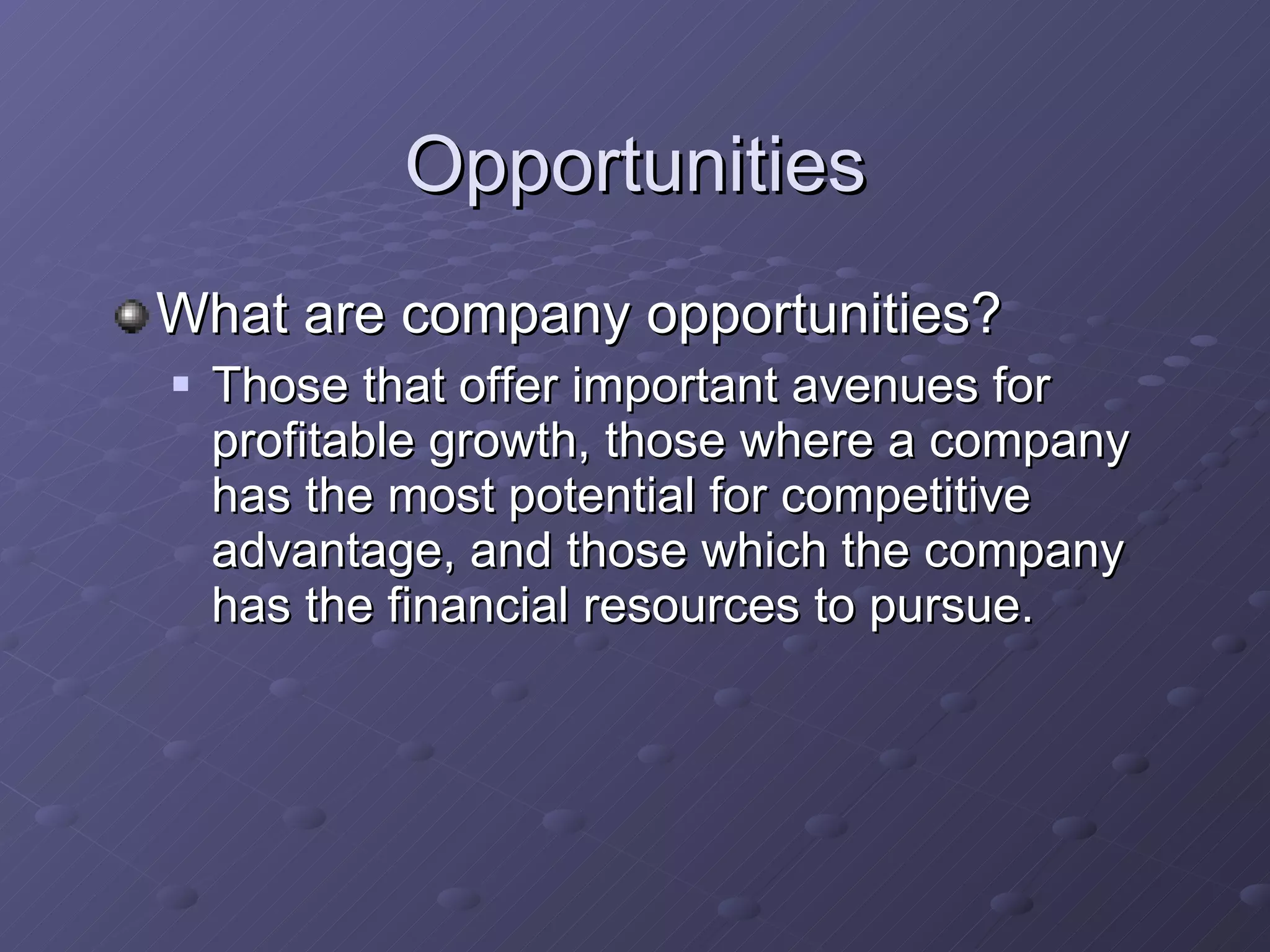 Opportunities

What are company opportunities?

Those that offer important avenues for profitable growth, those where a company has the most potential for competitive advantage, and those which the company has the financial resources to pursue.